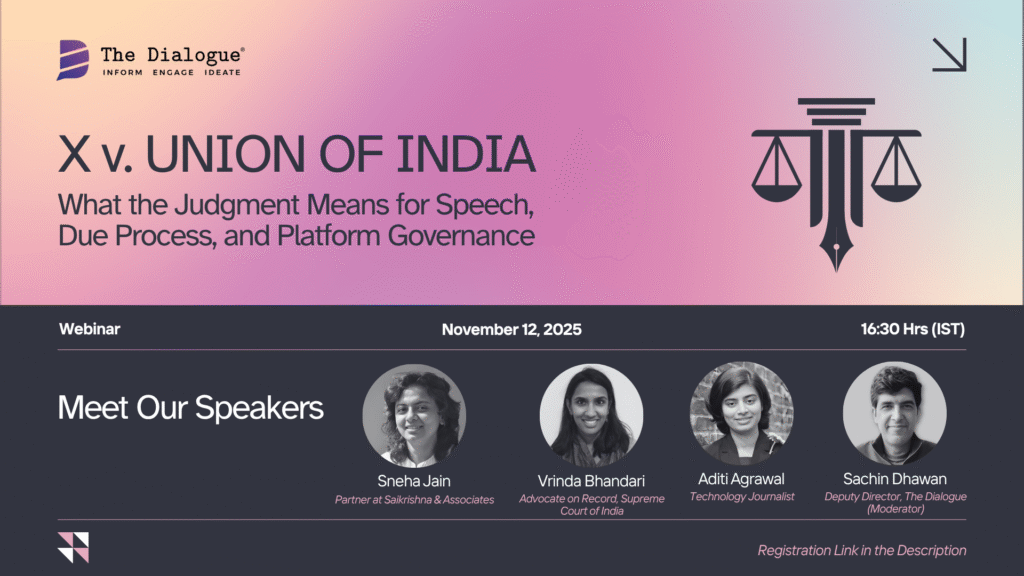 The Dialogue®
INFORM ENGAGE IDEATE

X v. UNION OF INDIA
What the Judgment Means for Speech, Due Process, and Platform Governance

Webinar
November 12, 2025
16:30 Hrs (IST)

Meet Our Speakers

Sneha Jain
Partner at Saikrishna & Associates

Vrinda Bhandari
Advocate on Record, Supreme Court of India

Aditi Agrawal
Technology Journalist

Sachin Dhawan
Deputy Director, The Dialogue (Moderator)

Registration Link in the Description